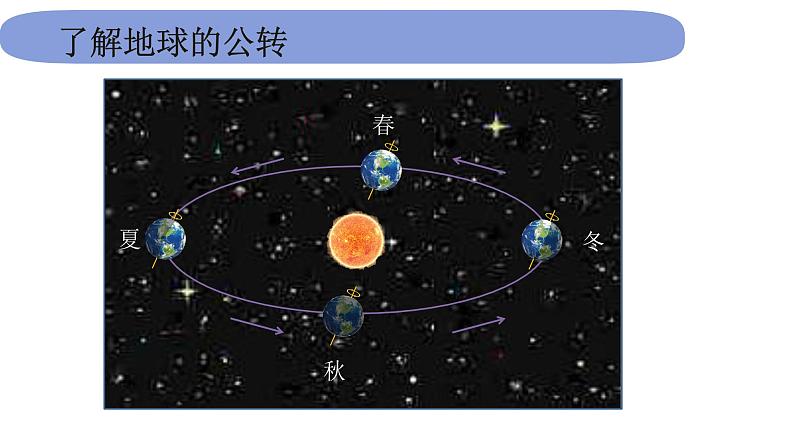 了解地球的公转

春

夏

冬

秋